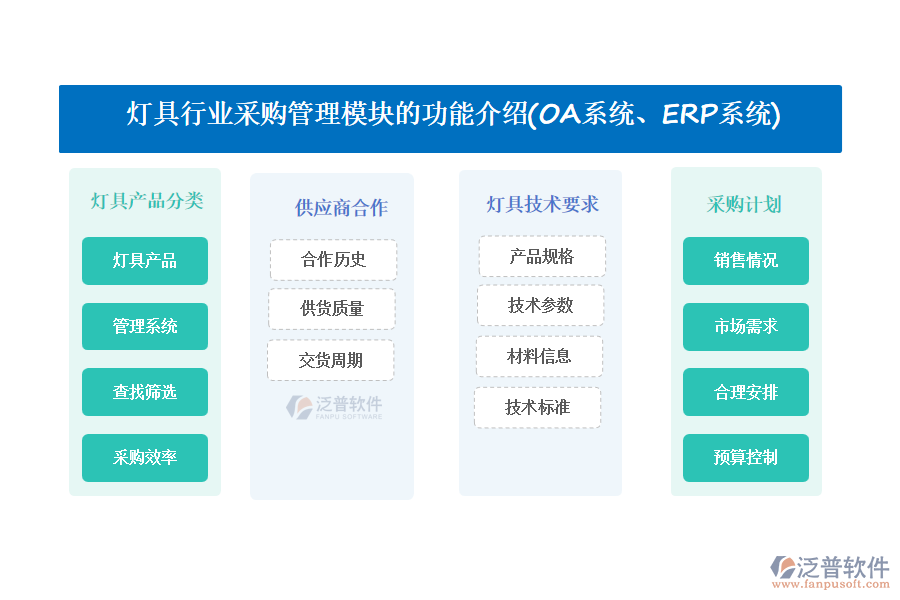 灯具行业采购管理模块的功能介绍(OA系统、ERP系统)

灯具产品分类

灯具产品

管理系统

查找筛选

采购效率

供应商合作

合作历史

供货质量

交货周期

泛普软件
FANPU SOFTWARE

灯具技术要求

产品规格

技术参数

材料信息

技术标准

采购计划

销售情况

市场需求

合理安排

预算控制

泛普软件
www.fanpusoft.com